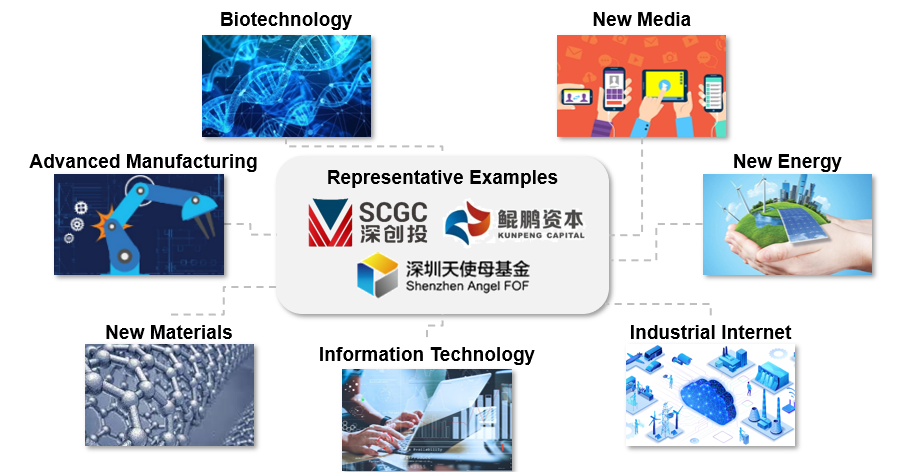 Biotechnology

New Media

Advanced Manufacturing

Representative Examples

SCGC
深创投

鲲鹏资本
KUNPENG CAPITAL

深圳天使母基金
Shenzhen Angel FOF

New Energy

New Materials

Information Technology

Industrial Internet